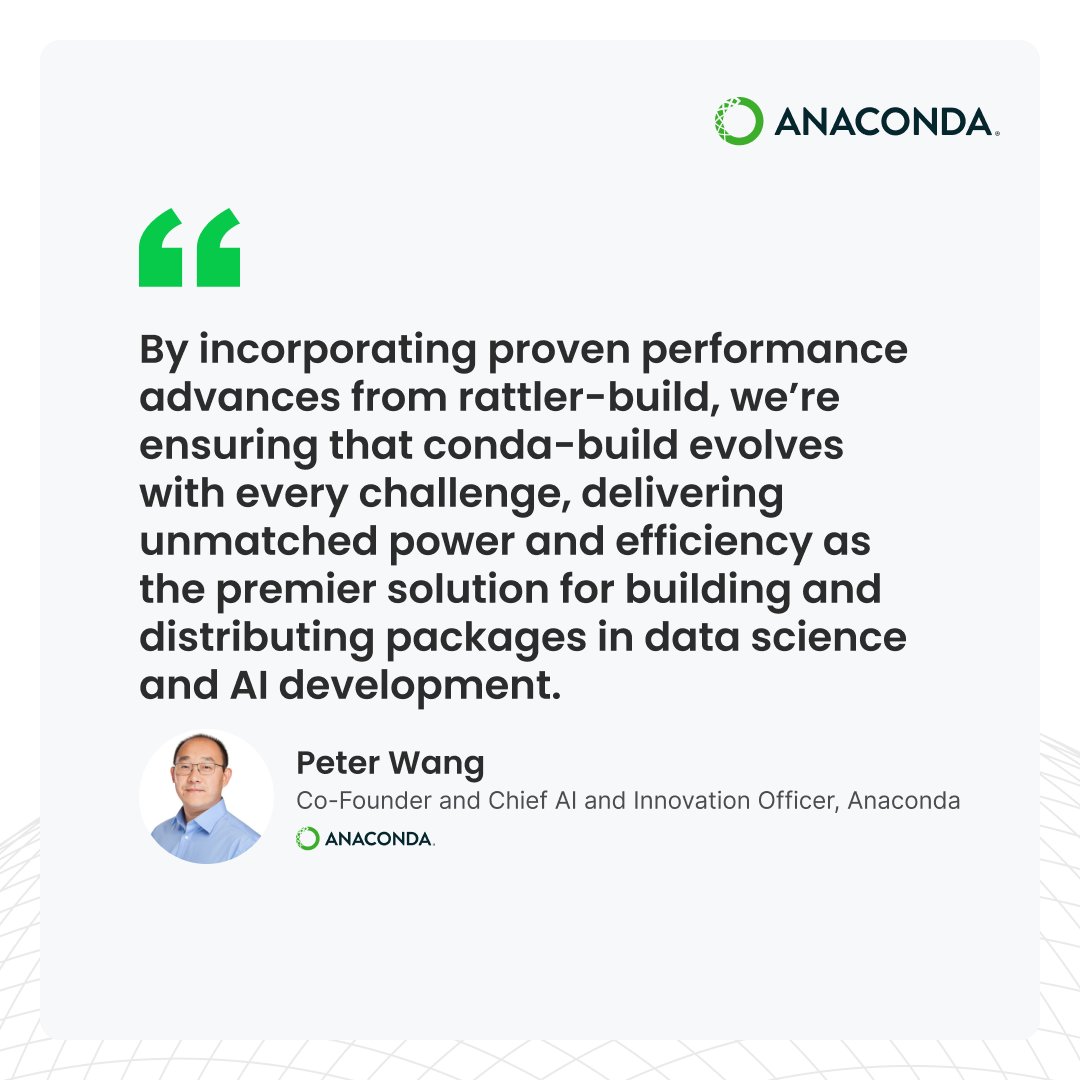 ANACONDA.

“

By incorporating proven performance advances from rattler-build, we’re ensuring that conda-build evolves with every challenge, delivering unmatched power and efficiency as the premier solution for building and distributing packages in data science and AI development.

Peter Wang
Co-Founder and Chief AI and Innovation Officer, Anaconda
ANACONDA.